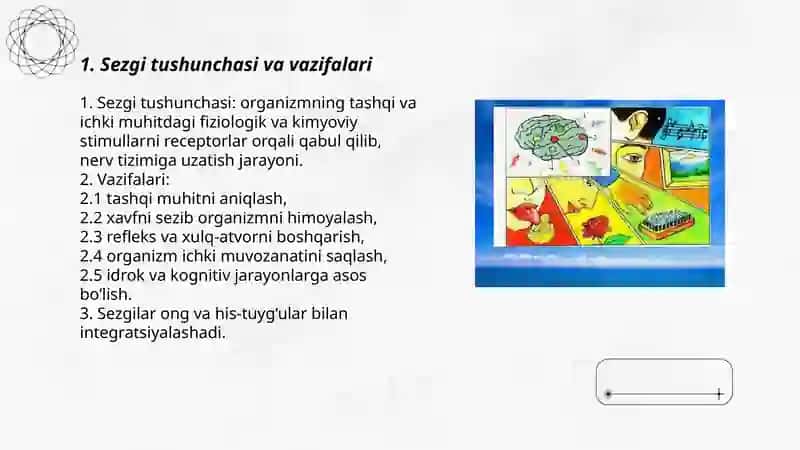 1. Sezgi tushunchasi va vazifalari

1. Sezgi tushunchasi: organizmning tashqi va ichki muhitdagi fiziologik va kimyoviy stimullarni receptorlar orqali qabul qilib, nerv tizimiga uzatish jarayoni.
2. Vazifalari:
2.1 tashqi muhitni aniqlash,
2.2 xavfni sezib organizmni himoyalash,
2.3 refleks va xulq-atvorni boshqarish,
2.4 organizm ichki muvozanatini saqlash,
2.5 idrok va kognitiv jarayonlarga asos bo'lish.
3. Sezgilar ong va his-tuyg'ular bilan integratsiyalashadi.